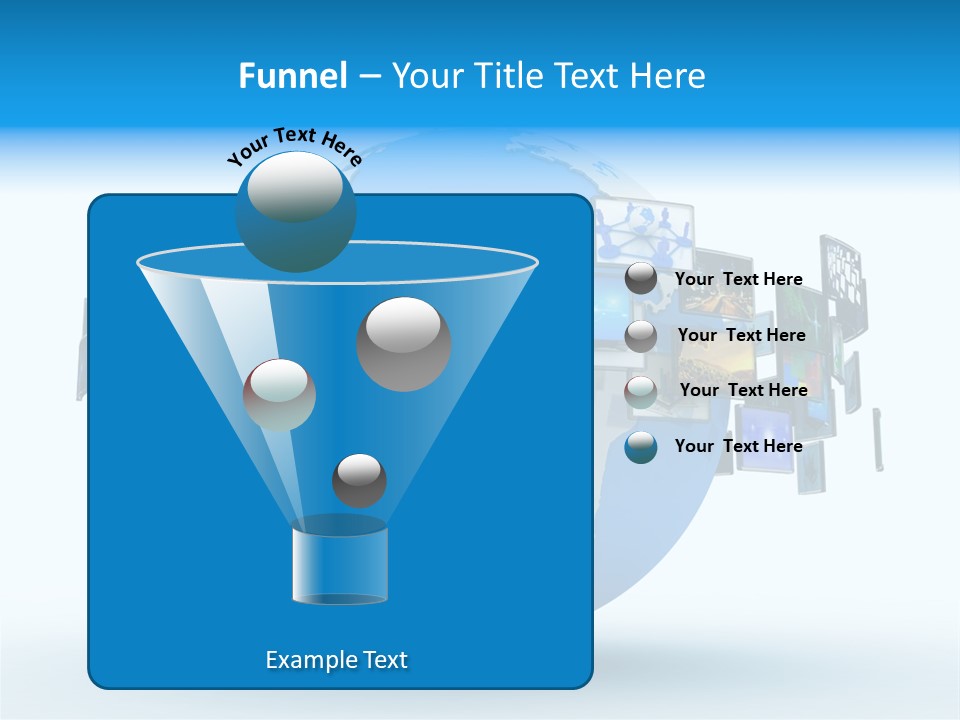 Funnel – Your Title Text Here

Your Text Here

Your Text Here

Your Text Here

Your Text Here

Your Text Here

Example Text